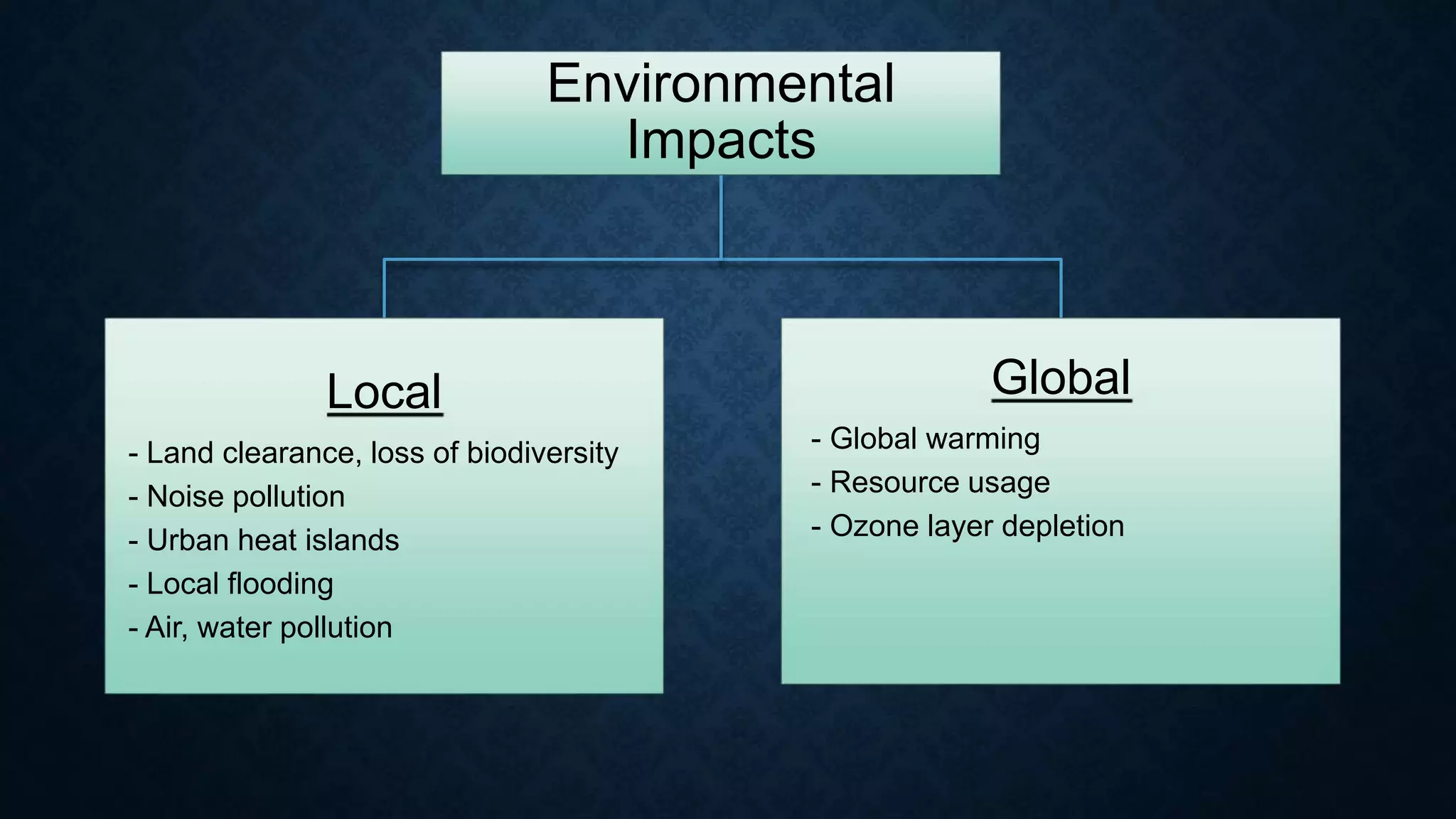 Environmental Impacts

Local

- Land clearance, loss of biodiversity
- Noise pollution
- Urban heat islands
- Local flooding
- Air, water pollution

Global

- Global warming
- Resource usage
- Ozone layer depletion